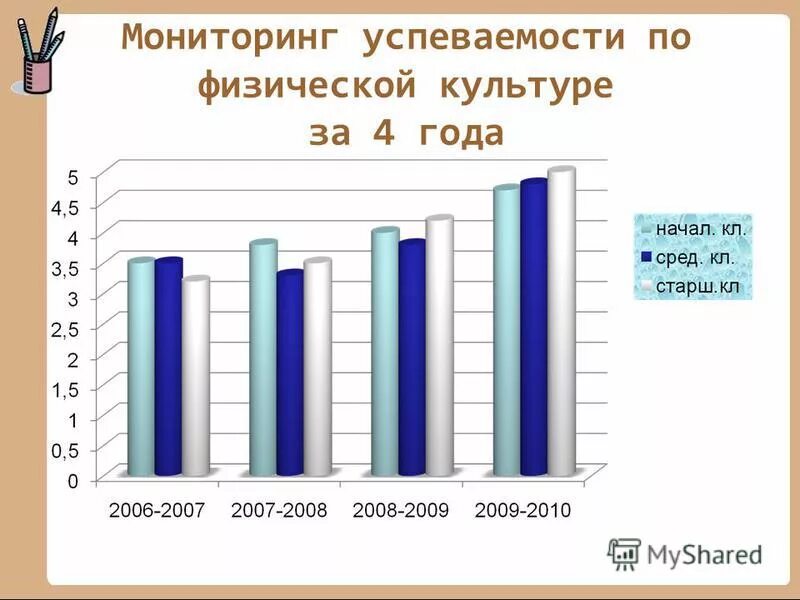 Мониторинг успеваемости по физической культуре за 4 года

5
4,5
4
3,5
3
2,5
2
1,5
1
0,5
0

2006-2007
2007-2008
2008-2009
2009-2010

начал. кл.
сред. кл.
старш.кл

MyShared